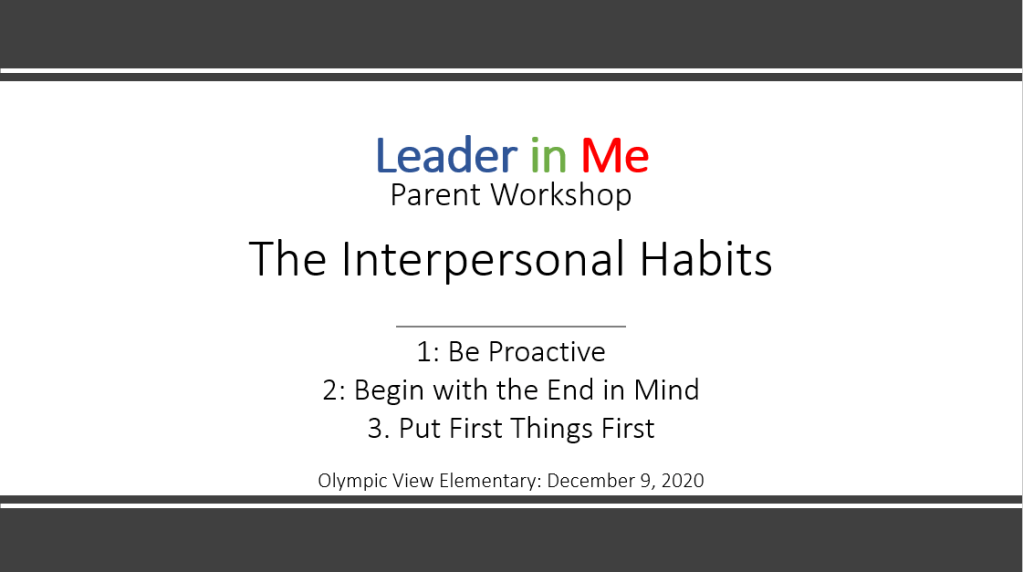 Leader in Me
Parent Workshop

The Interpersonal Habits

1: Be Proactive
2: Begin with the End in Mind
3. Put First Things First

Olympic View Elementary: December 9, 2020